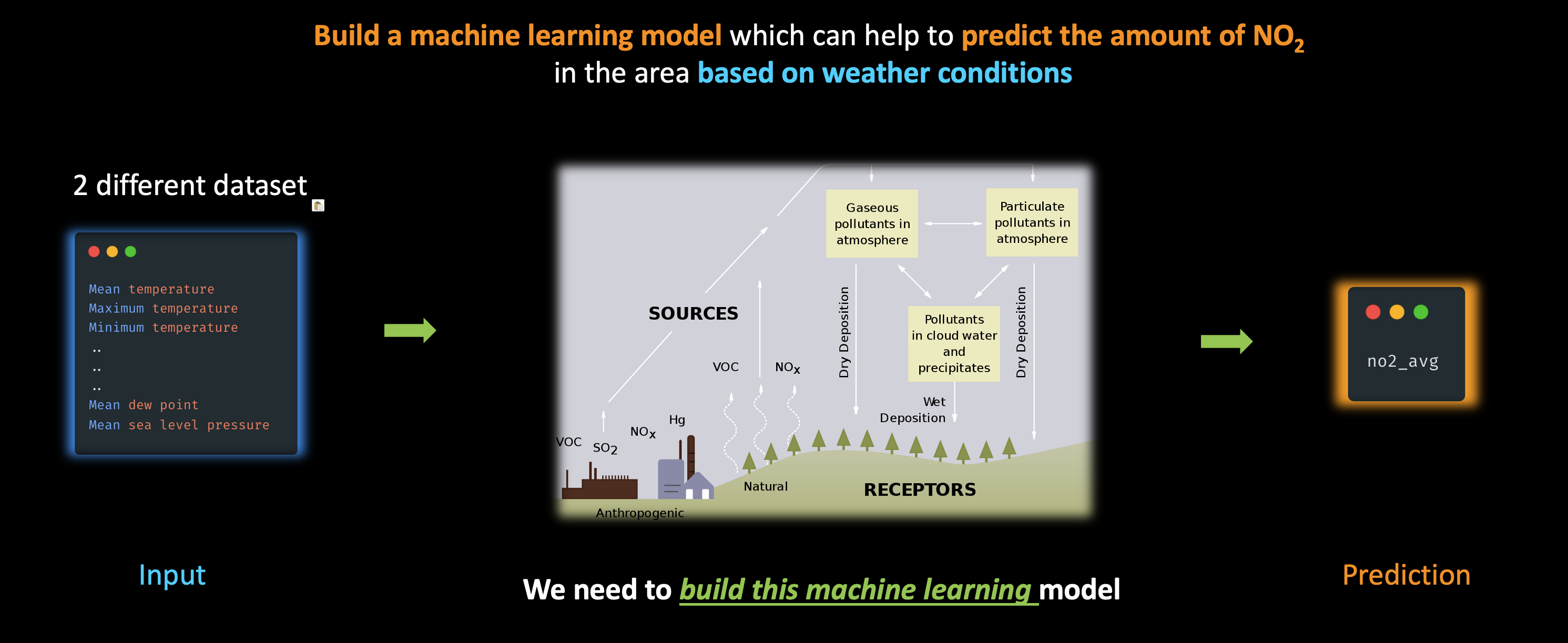 Build a machine learning model which can help to predict the amount of $NO_2$ in the area based on weather conditions

2 different dataset

Mean temperature
Maximum temperature
Minimum temperature
..
..
..
Mean dew point
Mean sea level pressure

Gaseous pollutants in atmosphere

Particulate pollutants in atmosphere

SOURCES

Dry Deposition

Pollutants in cloud water and precipitates

Dry Deposition

VOC

$NO_x$

Wet Deposition

Hg

$NO_x$

VOC

$SO_2$

Natural

RECEPTORS

Anthropogenic

no2_avg

Input

We need to build this machine learning model

Prediction